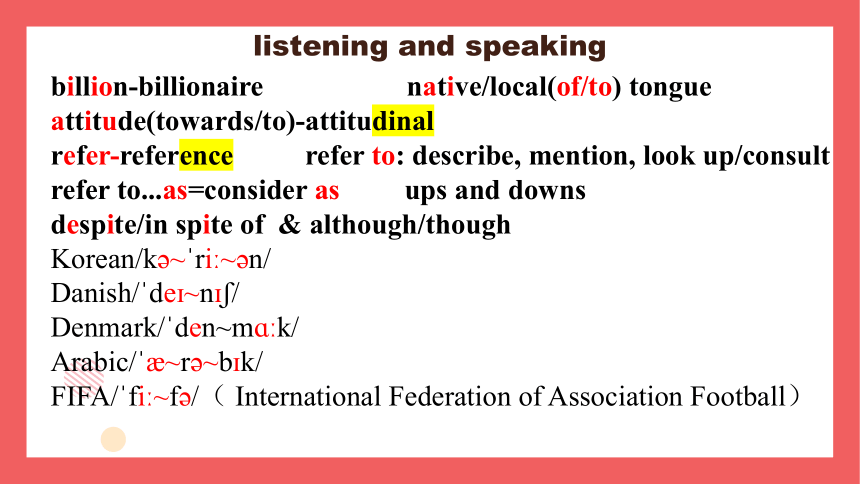 listening and speaking

billion-billionaire native/local(of/to) tongue

attitude(towards/to)-attitudinal

refer-reference refer to: describe, mention, look up/consult

refer to...as=consider as ups and downs

despite/in spite of & although/though

Korean/kə~ˈriː~ən/

Danish/ˈdeɪ~nɪʃ/

Denmark/ˈden~mɑːk/

Arabic/ˈæ~rə~bɪk/

FIFA/ˈfiː~fə/（ International Federation of Association Football）